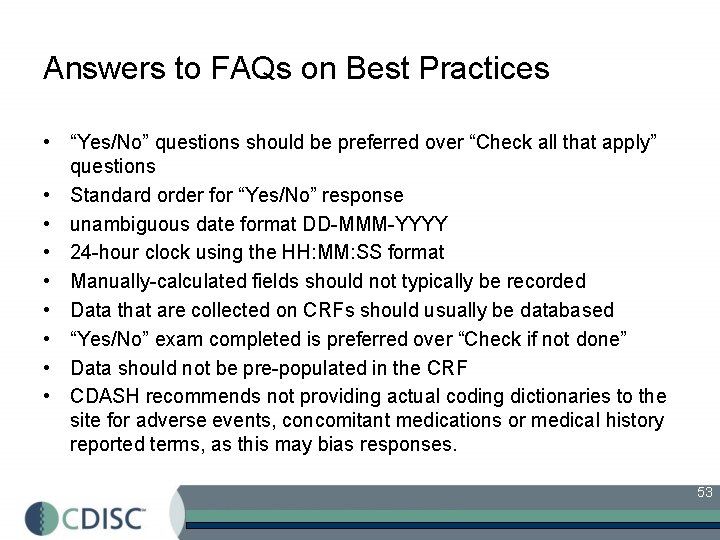 Answers to FAQs on Best Practices

• "Yes/No" questions should be preferred over "Check all that apply" questions
• Standard order for "Yes/No" response
• unambiguous date format DD-MMM-YYYY
• 24-hour clock using the HH:MM:SS format
• Manually-calculated fields should not typically be recorded
• Data that are collected on CRFs should usually be databased
• "Yes/No" exam completed is preferred over "Check if not done"
• Data should not be pre-populated in the CRF
• CDASH recommends not providing actual coding dictionaries to the site for adverse events, concomitant medications or medical history reported terms, as this may bias responses.

53

CDISC